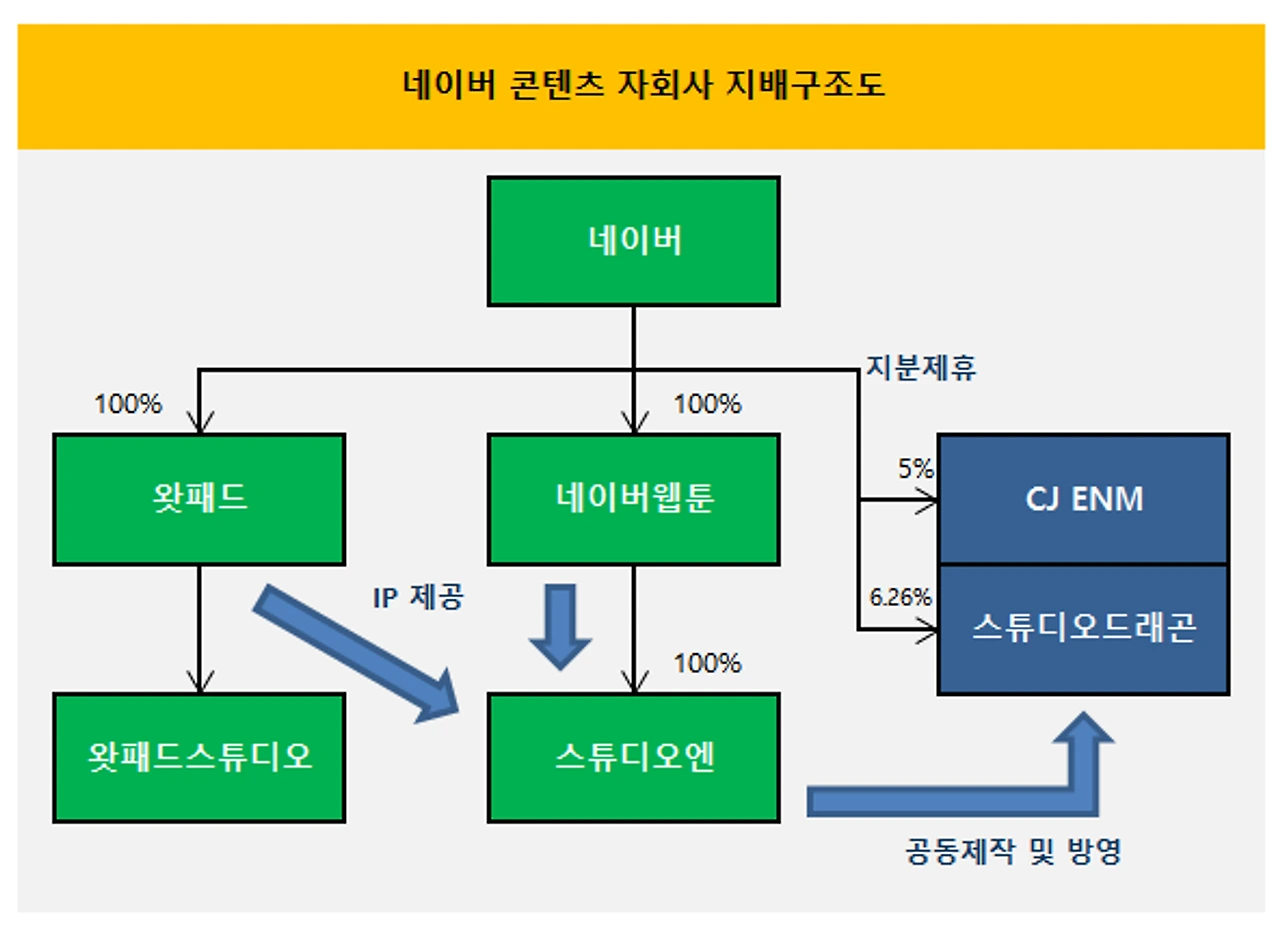 네이버 콘텐츠 자회사 지배구조도

네이버

지분제휴

100%

100%

왓패드

네이버웹툰

5%

CJ ENM

6.26%

스튜디오드래곤

IP 제공

100%

왓패드스튜디오

스튜디오엔

공동제작 및 방영